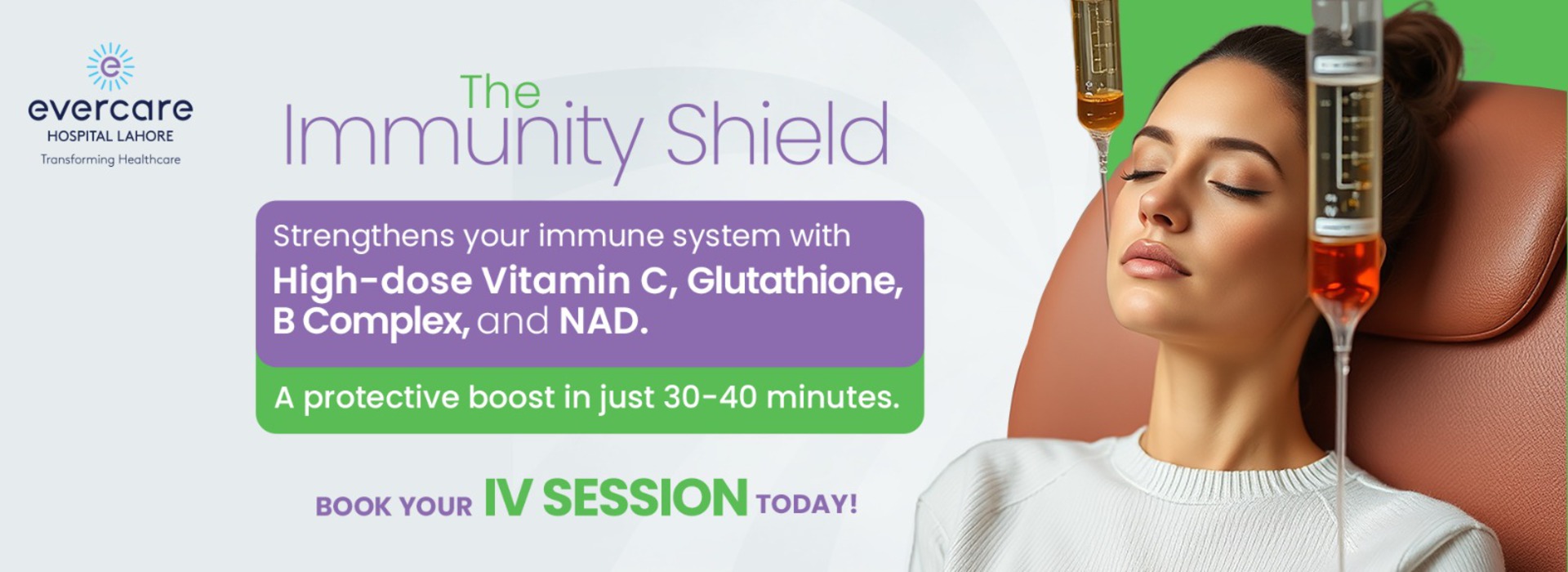 evercare
HOSPITAL LAHORE
Transforming Healthcare

The Immunity Shield

Strengthens your immune system with High-dose Vitamin C, Glutathione, B Complex, and NAD.

A protective boost in just 30-40 minutes.

BOOK YOUR IV SESSION TODAY!